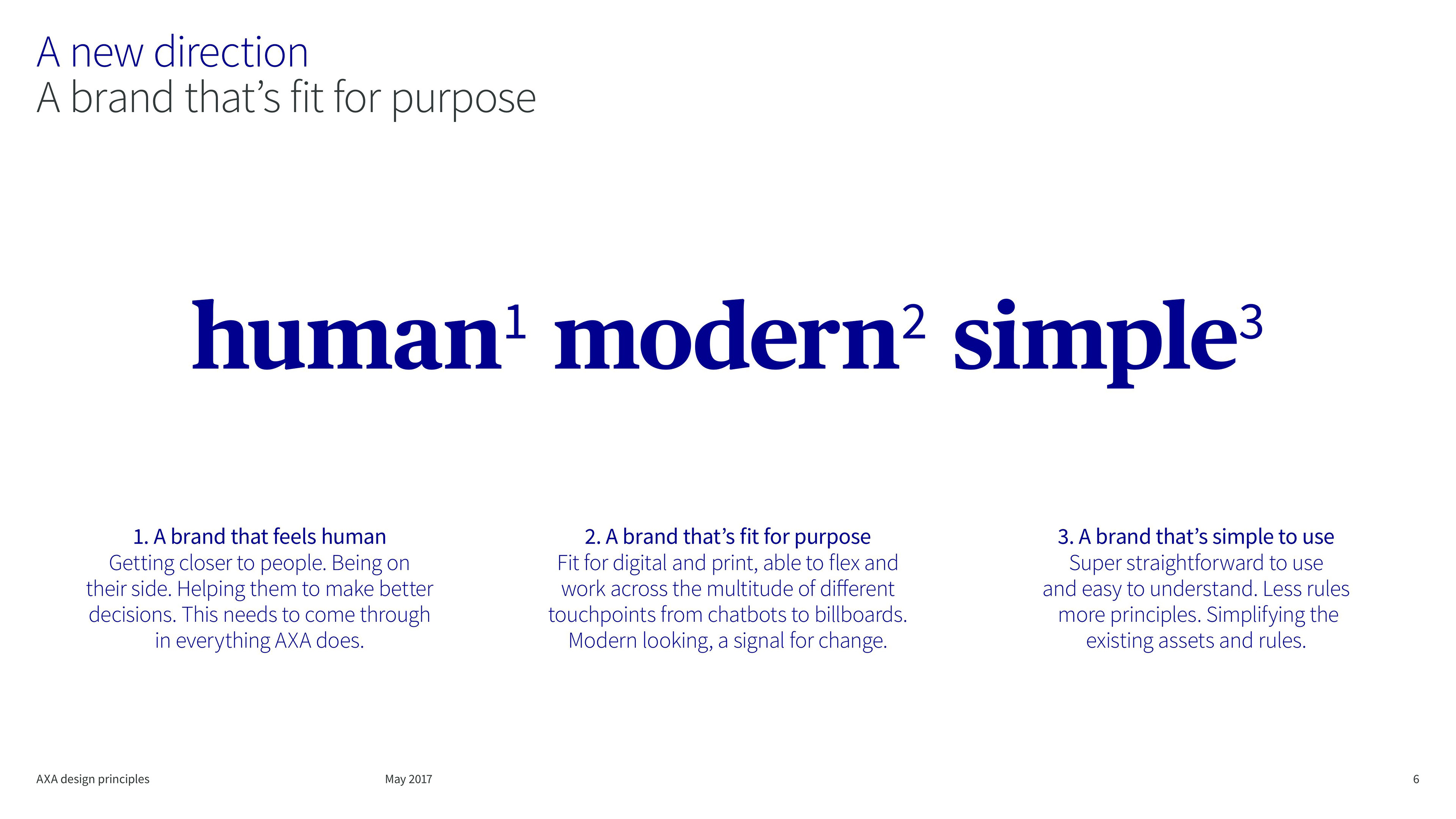 A new direction
A brand that’s fit for purpose

human$^1$ modern$^2$ simple$^3$

1. A brand that feels human
Getting closer to people. Being on their side. Helping them to make better decisions. This needs to come through in everything AXA does.

2. A brand that’s fit for purpose
Fit for digital and print, able to flex and work across the multitude of different touchpoints from chatbots to billboards. Modern looking, a signal for change.

3. A brand that’s simple to use
Super straightforward to use and easy to understand. Less rules more principles. Simplifying the existing assets and rules.

AXA design principles
May 2017
6